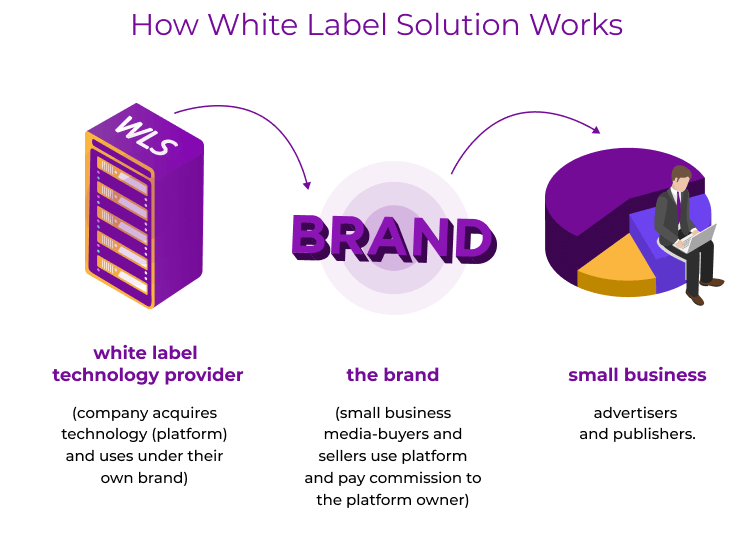 How White Label Solution Works

WLS

BRAND

white label technology provider

(company acquires technology (platform) and uses under their own brand)

the brand

(small business media-buyers and sellers use platform and pay commission to the platform owner)

small business

advertisers and publishers.